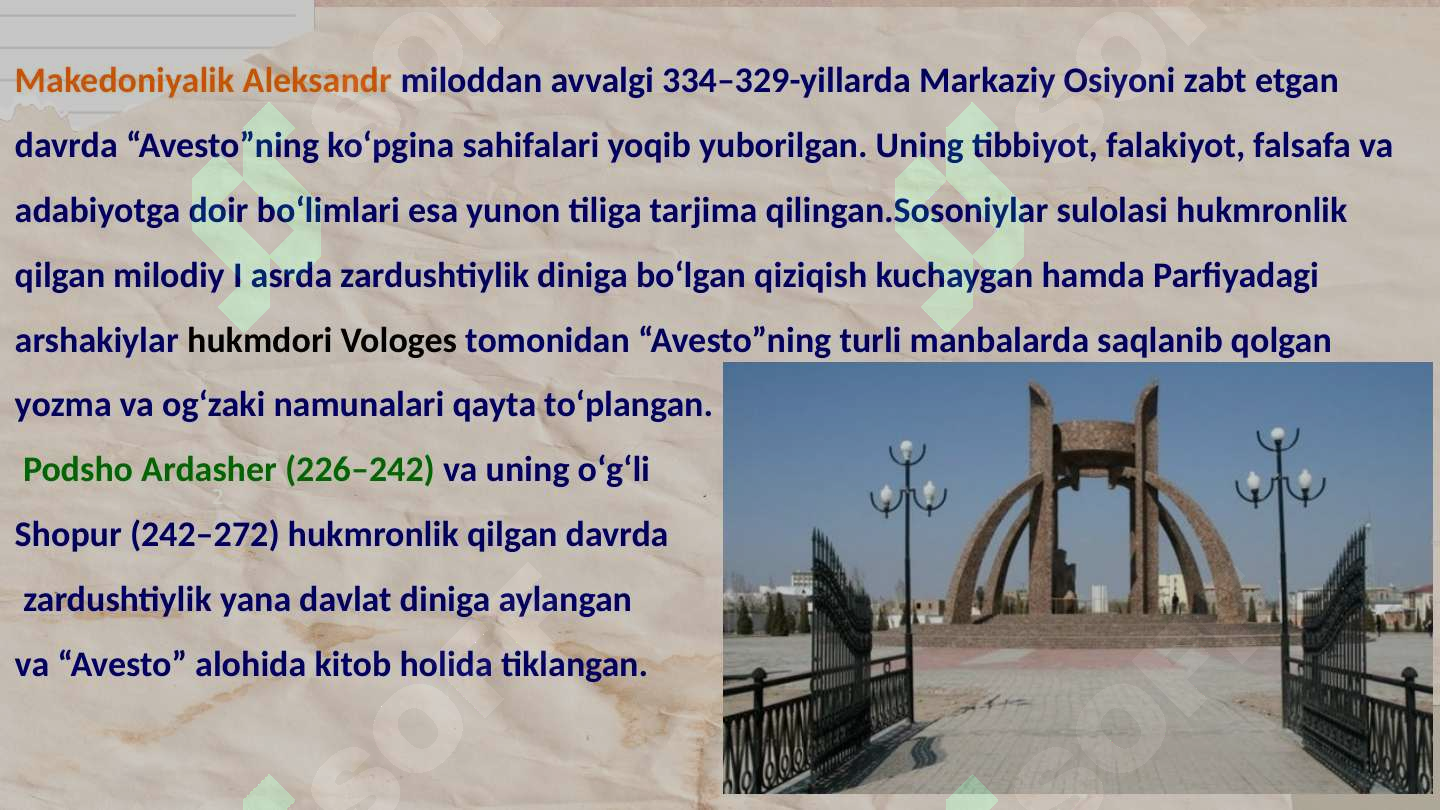 Makedoniyalik Aleksandr miloddan avvalgi 334–329-yillarda Markaziy Osiyoni zabt etgan davrda “Avesto”ning ko‘pgina sahifalari yoqib yuborilgan. Uning tibbiyot, falakiyot, falsafa va adabiyotga doir bo‘limlari esa yunon tiliga tarjima qilingan.Sosoniylar sulolasi hukmronlik qilgan milodiy I asrda zardushtiylik diniga bo‘lgan qiziqish kuchaygan hamda Parfiyadagi arshakiylar hukmdori Vologes tomonidan “Avesto”ning turli manbalarda saqlanib qolgan yozma va og‘zaki namunalari qayta to‘plangan.

Podsho Ardasher (226–242) va uning o‘g‘li Shopur (242–272) hukmronlik qilgan davrda zardushtiylik yana davlat diniga aylangan va “Avesto” alohida kitob holida tiklangan.